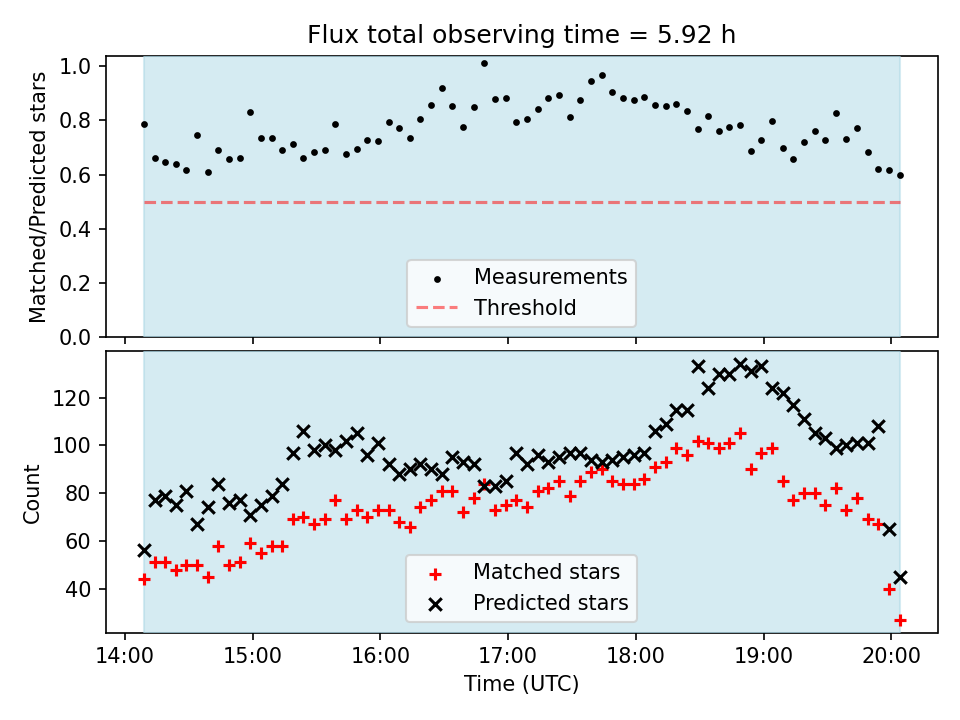 Flux total observing time = 5.92 h

Matched/Predicted stars

1.0
0.8
0.6
0.4
0.2
0.0

Measurements
Threshold

Count

120
100
80
60
40

Matched stars
Predicted stars

14:00 15:00 16:00 17:00 18:00 19:00 20:00

Time (UTC)